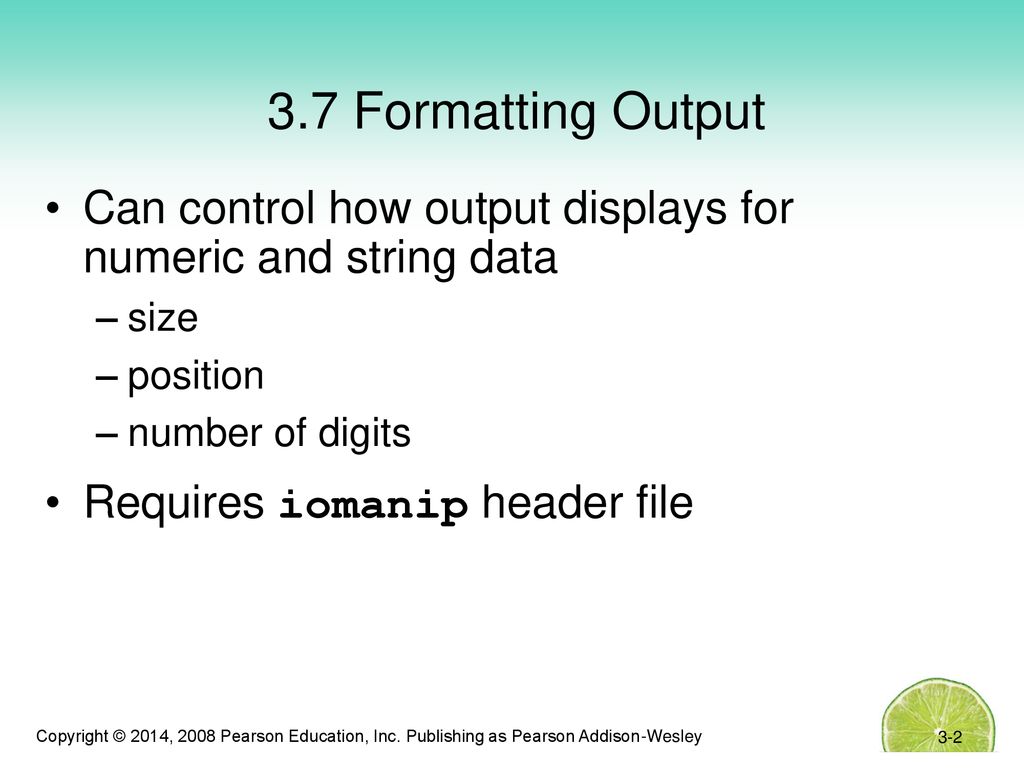 3.7 Formatting Output

• Can control how output displays for numeric and string data
– size
– position
– number of digits

• Requires iomanip header file

Copyright © 2014, 2008 Pearson Education, Inc. Publishing as Pearson Addison-Wesley

3-2